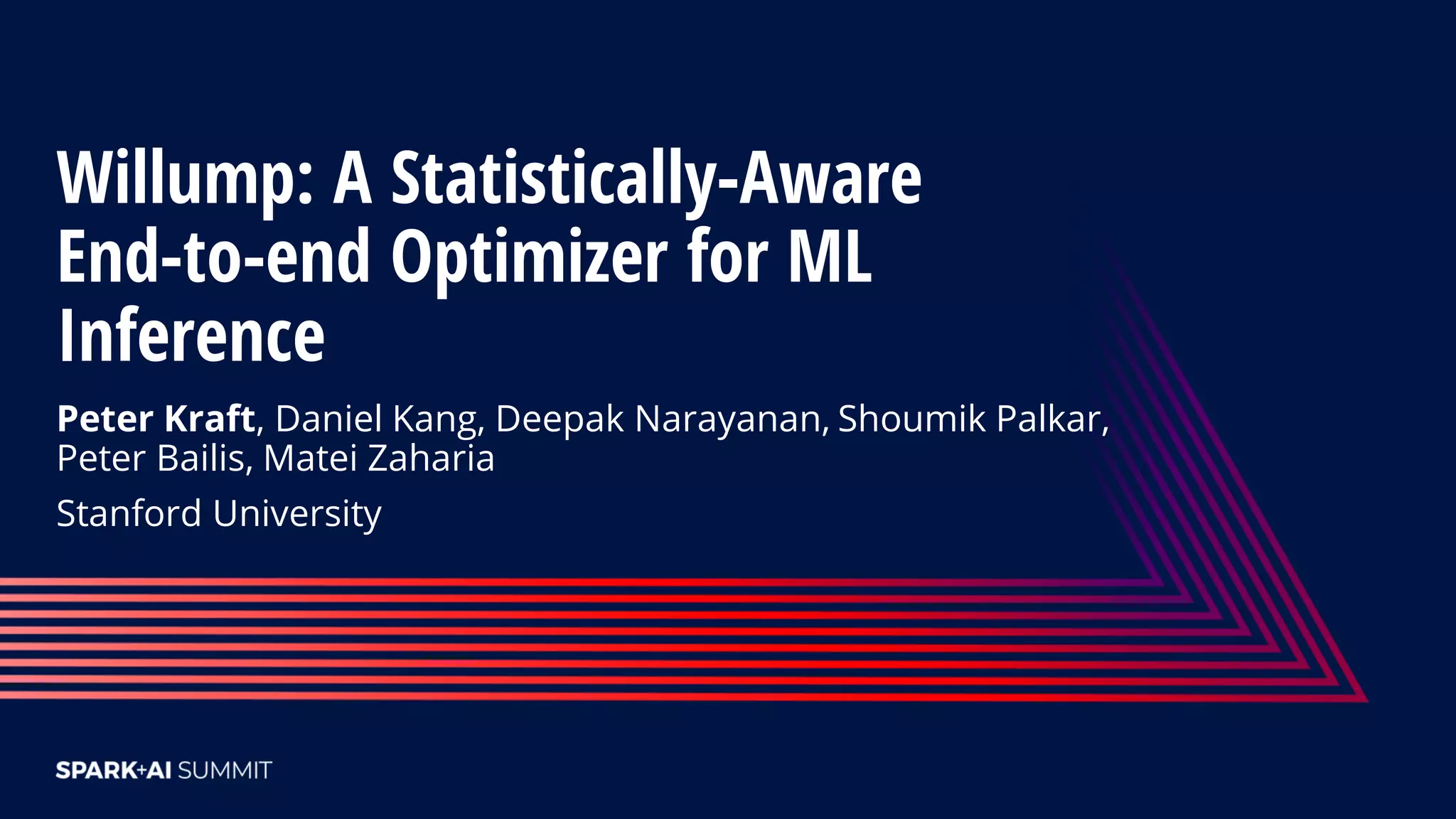 Willump: A Statistically-Aware End-to-end Optimizer for ML Inference

Peter Kraft, Daniel Kang, Deepak Narayanan, Shoumik Palkar, Peter Bailis, Matei Zaharia

Stanford University

SPARK+AI SUMMIT